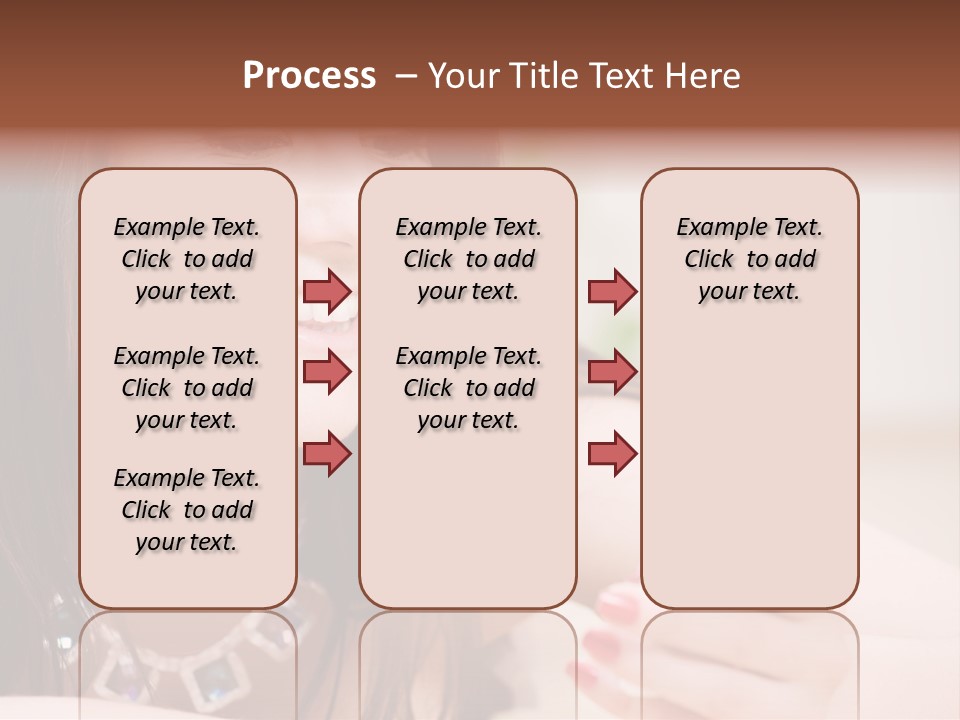 Process – Your Title Text Here

Example Text. Click to add your text.

Example Text. Click to add your text.

Example Text. Click to add your text.

Example Text. Click to add your text.

Example Text. Click to add your text.

Example Text. Click to add your text.